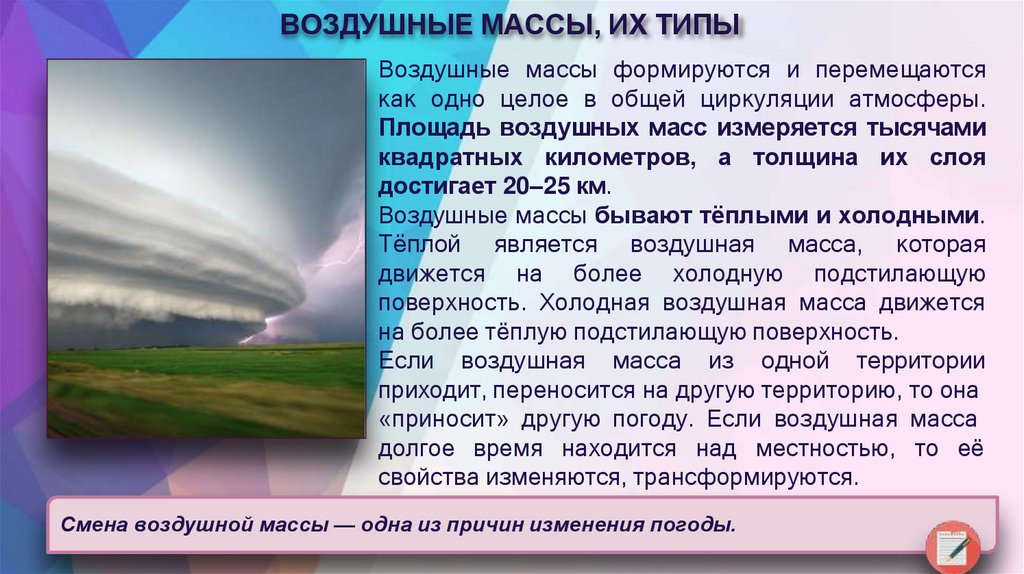 ВОЗДУШНЫЕ МАССЫ, ИХ ТИПЫ

Воздушные массы формируются и перемещаются как одно целое в общей циркуляции атмосферы. Площадь воздушных масс измеряется тысячами квадратных километров, а толщина их слоя достигает 20–25 км.

Воздушные массы бывают тёплыми и холодными. Тёплой является воздушная масса, которая движется на более холодную подстилающую поверхность. Холодная воздушная масса движется на более тёплую подстилающую поверхность.

Если воздушная масса из одной территории приходит, переносится на другую территорию, то она «приносит» другую погоду. Если воздушная масса долгое время находится над местностью, то её свойства изменяются, трансформируются.

Смена воздушной массы — одна из причин изменения погоды.